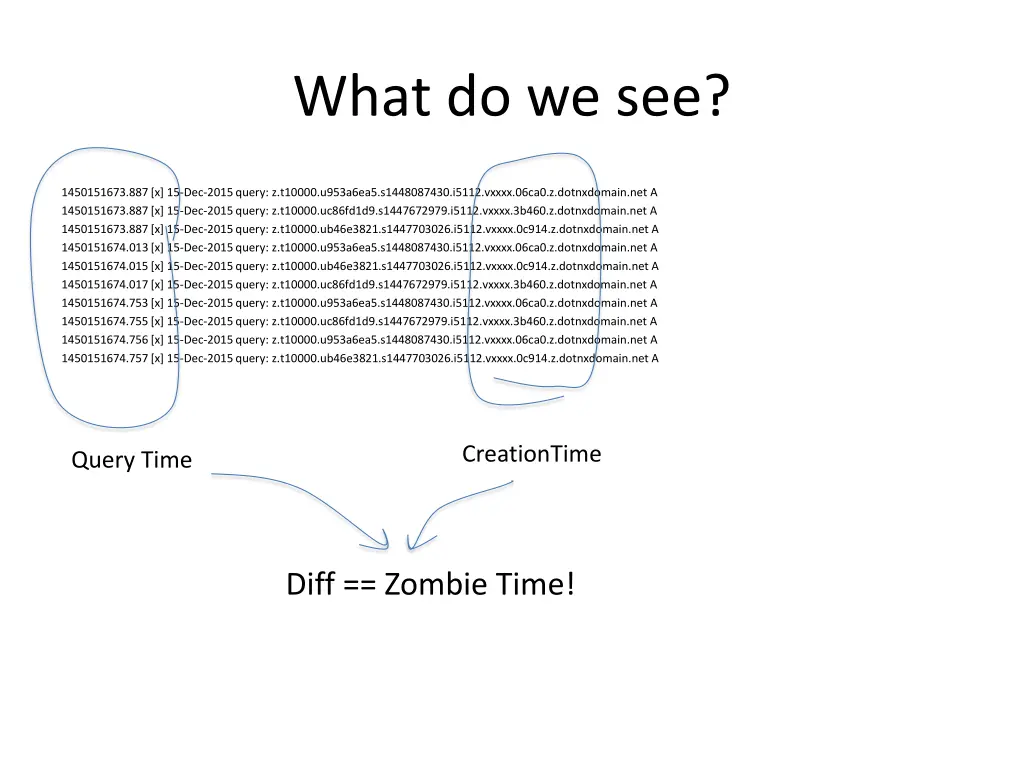 What do we see?

1450151673.887 [x] 15-Dec-2015 query: z.t10000.u953a6ea5.s1448087430.i5112.vxxxx.06ca0.z.dotnxdomain.net A
1450151673.887 [x] 15-Dec-2015 query: z.t10000.uc86fd1d9.s1447672979.i5112.vxxxx.3b460.z.dotnxdomain.net A
1450151673.887 [x] 15-Dec-2015 query: z.t10000.ub46e3821.s1447703026.i5112.vxxxx.0c914.z.dotnxdomain.net A
1450151674.013 [x] 15-Dec-2015 query: z.t10000.u953a6ea5.s1448087430.i5112.vxxxx.06ca0.z.dotnxdomain.net A
1450151674.015 [x] 15-Dec-2015 query: z.t10000.ub46e3821.s1447703026.i5112.vxxxx.0c914.z.dotnxdomain.net A
1450151674.017 [x] 15-Dec-2015 query: z.t10000.uc86fd1d9.s1447672979.i5112.vxxxx.3b460.z.dotnxdomain.net A
1450151674.753 [x] 15-Dec-2015 query: z.t10000.u953a6ea5.s1448087430.i5112.vxxxx.06ca0.z.dotnxdomain.net A
1450151674.755 [x] 15-Dec-2015 query: z.t10000.uc86fd1d9.s1447672979.i5112.vxxxx.3b460.z.dotnxdomain.net A
1450151674.756 [x] 15-Dec-2015 query: z.t10000.u953a6ea5.s1448087430.i5112.vxxxx.06ca0.z.dotnxdomain.net A
1450151674.757 [x] 15-Dec-2015 query: z.t10000.ub46e3821.s1447703026.i5112.vxxxx.0c914.z.dotnxdomain.net A

Query Time

CreationTime

Diff == Zombie Time!